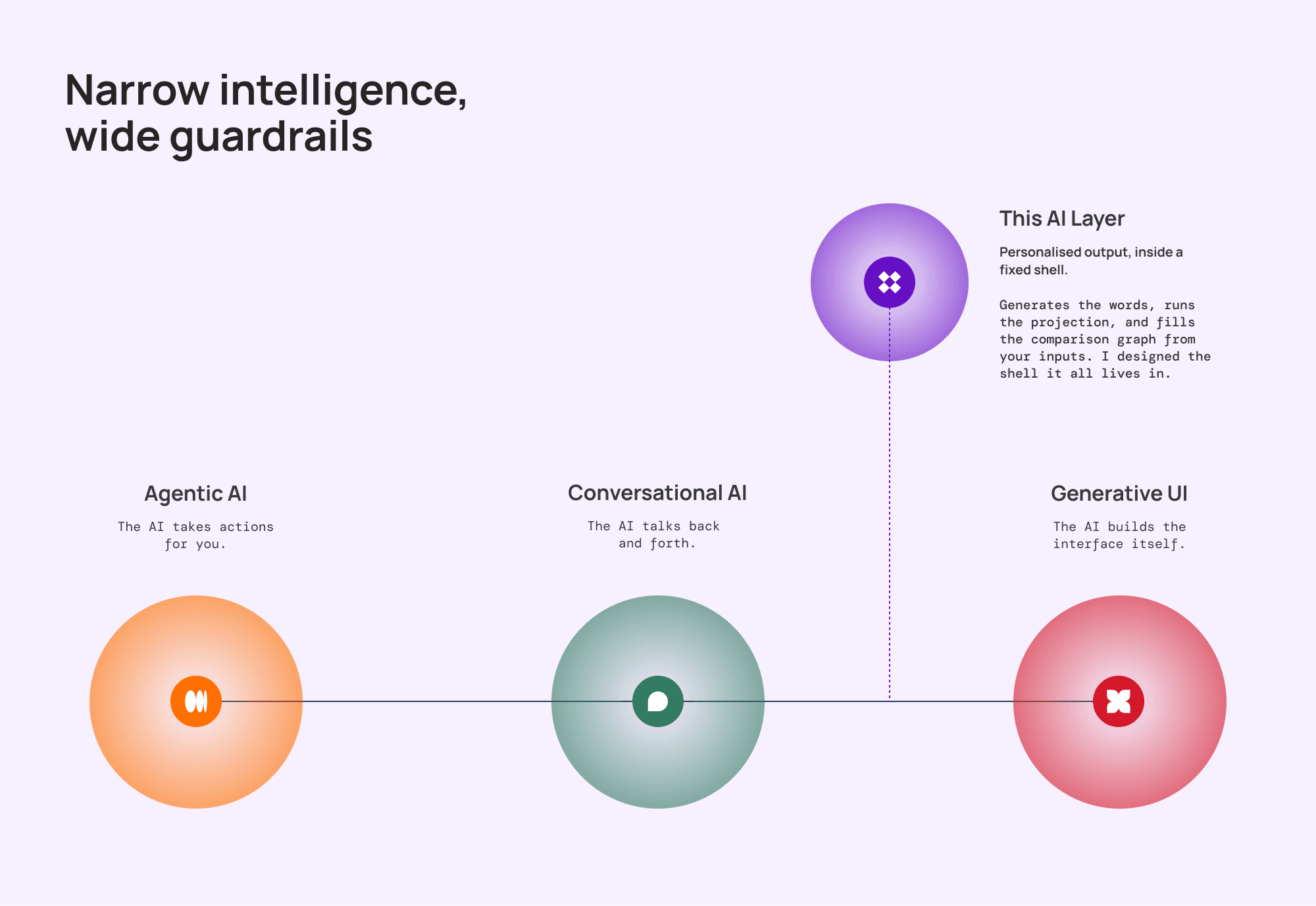 Narrow intelligence, wide guardrails

This AI Layer

Personalised output, inside a fixed shell.

Generates the words, runs the projection, and fills the comparison graph from your inputs. I designed the shell it all lives in.

Agentic AI

The AI takes actions for you.

Conversational AI

The AI talks back and forth.

Generative UI

The AI builds the interface itself.